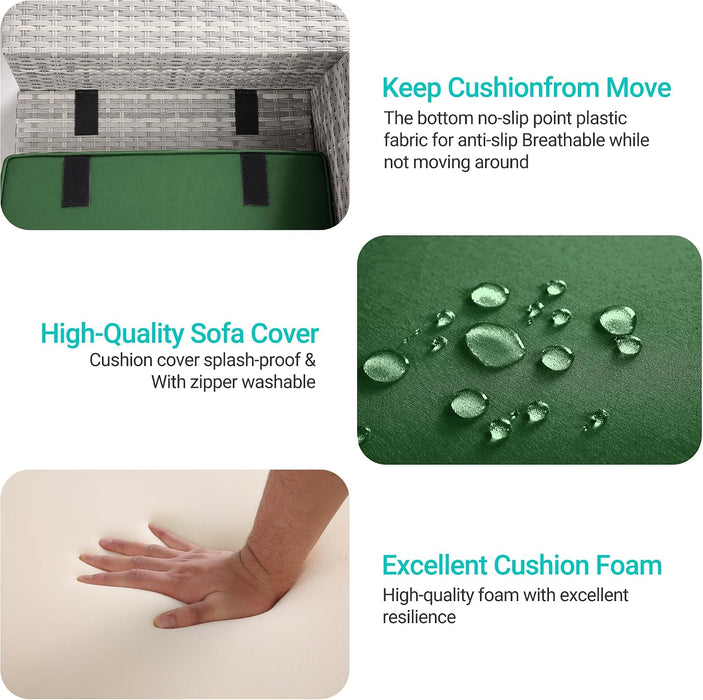 Keep Cushionfrom Move
The bottom no-slip point plastic fabric for anti-slip Breathable while not moving around

High-Quality Sofa Cover
Cushion cover splash-proof & With zipper washable

Excellent Cushion Foam
High-quality foam with excellent resilience